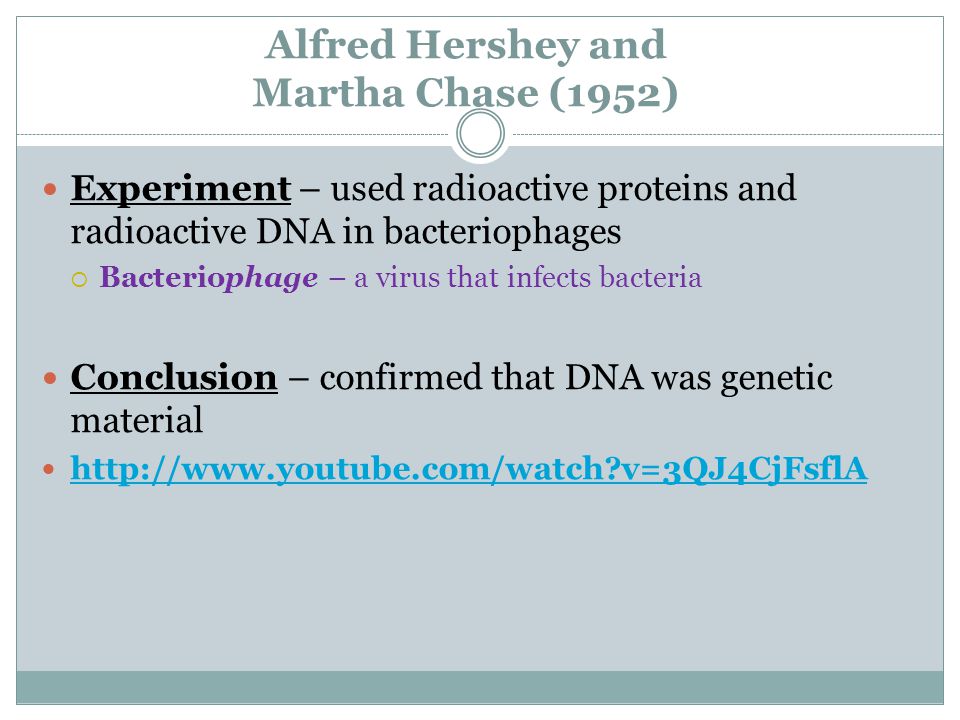 Alfred Hershey and Martha Chase (1952)

Experiment – used radioactive proteins and radioactive DNA in bacteriophages

Bacteriophage – a virus that infects bacteria

Conclusion – confirmed that DNA was genetic material

http://www.youtube.com/watch?v=3QJ4CjFsflA